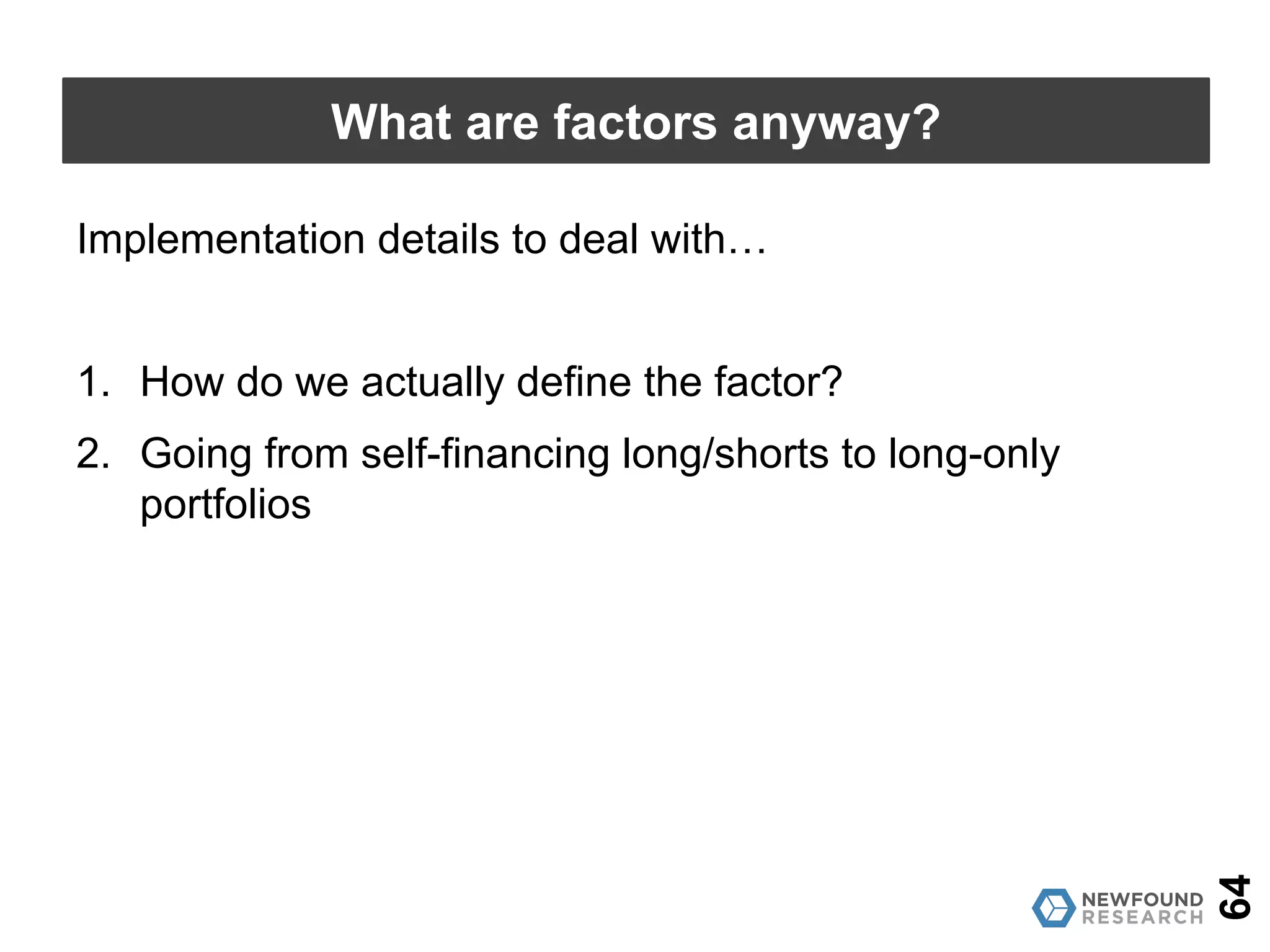 What are factors anyway?

Implementation details to deal with…

1. How do we actually define the factor?
2. Going from self-financing long/shorts to long-only portfolios

NEWFOUND RESEARCH

64